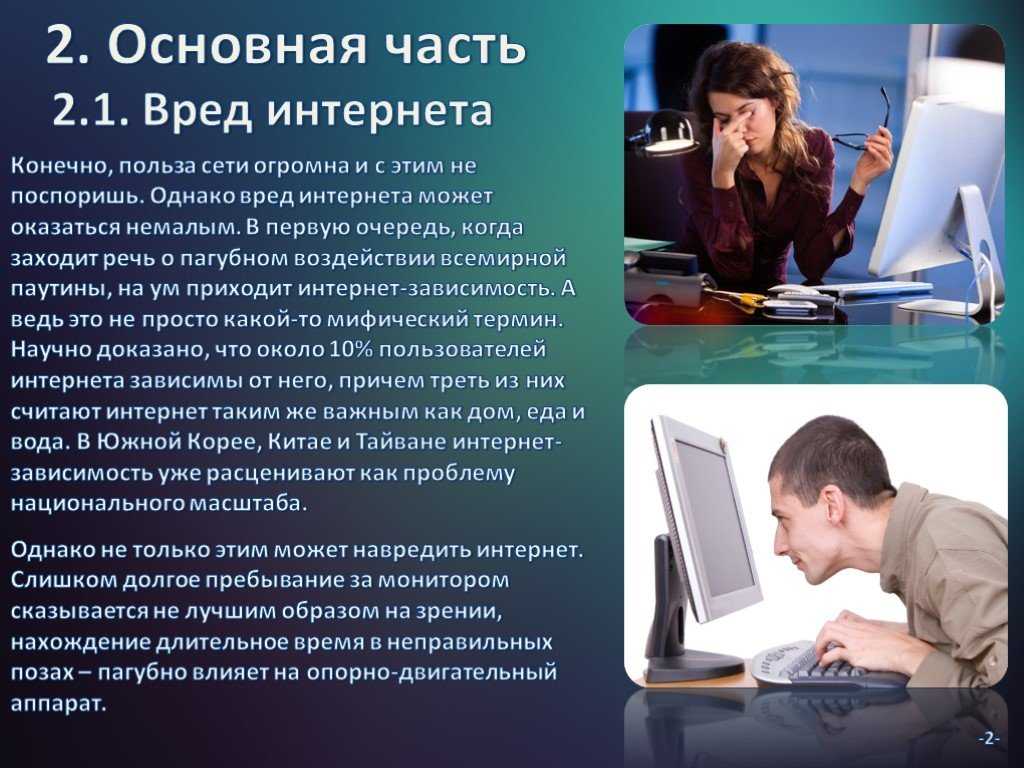 2. Основная часть

2.1. Вред интернета

Конечно, польза сети огромна и с этим не поспоришь. Однако вред интернета может оказаться немалым. В первую очередь, когда заходит речь о пагубном воздействии всемирной паутины, на ум приходит интернет-зависимость. А ведь это не просто какой-то мифический термин. Научно доказано, что около 10% пользователей интернета зависимы от него, причем треть из них считают интернет таким же важным как дом, еда и вода. В Южной Корее, Китае и Тайване интернет-зависимость уже расценивают как проблему национального масштаба.

Однако не только этим может навредить интернет. Слишком долгое пребывание за монитором сказывается не лучшим образом на зрении, нахождение длительное время в неправильных позах – пагубно влияет на опорно-двигательный аппарат.

-2-